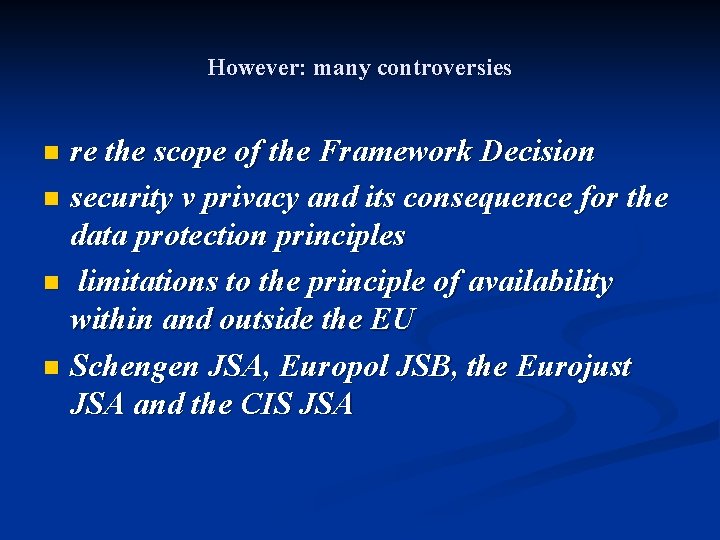 However: many controversies

- re the scope of the Framework Decision
- security v privacy and its consequence for the data protection principles
- limitations to the principle of availability within and outside the EU
- Schengen JSA, Europol JSB, the Eurojust JSA and the CIS JSA